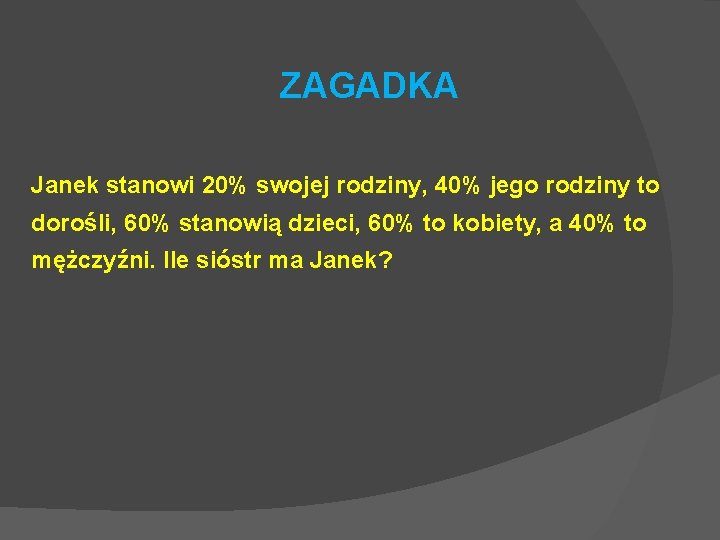 ZAGADKA

Janek stanowi 20% swojej rodziny, 40% jego rodziny to dorośli, 60% stanowią dzieci, 60% to kobiety, a 40% to mężczyźni. Ile sióstr ma Janek?